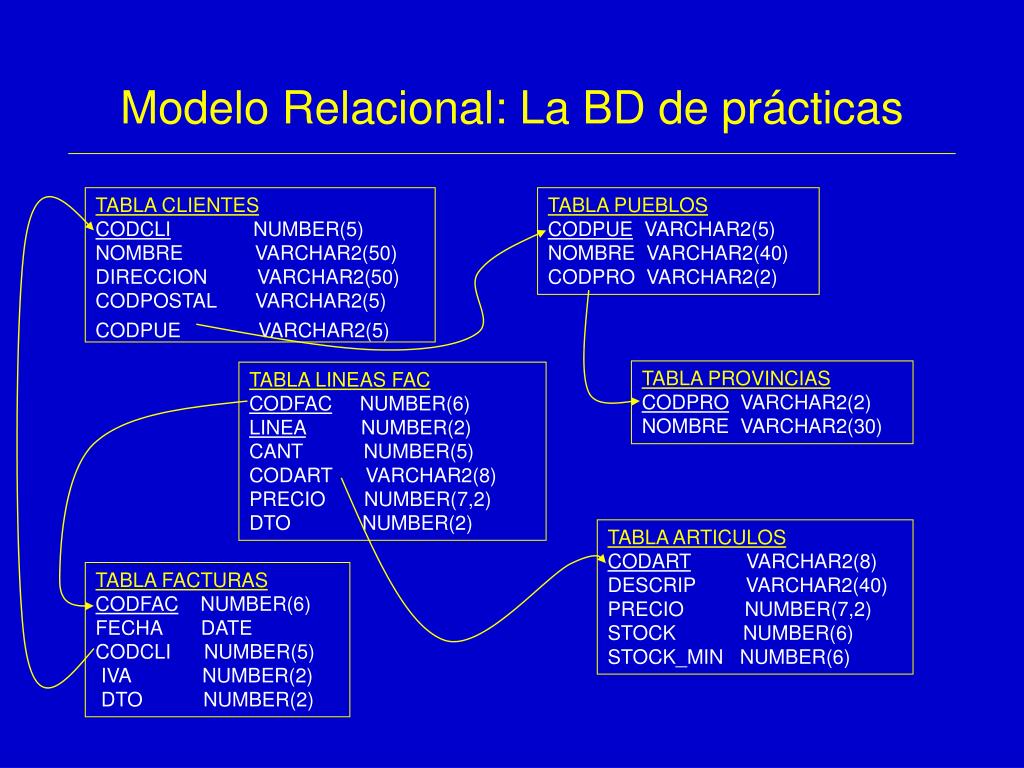 Modelo Relacional: La BD de prácticas

TABLA CLIENTES
CODCLI NUMBER(5)
NOMBRE VARCHAR2(50)
DIRECCION VARCHAR2(50)
CODPOSTAL VARCHAR2(5)
CODPUE VARCHAR2(5)

TABLA PUEBLOS
CODPUE VARCHAR2(5)
NOMBRE VARCHAR2(40)
CODPRO VARCHAR2(2)

TABLA LINEAS FAC
CODFAC NUMBER(6)
LINEA NUMBER(2)
CANT NUMBER(5)
CODART VARCHAR2(8)
PRECIO NUMBER(7,2)
DTO NUMBER(2)

TABLA PROVINCIAS
CODPRO VARCHAR2(2)
NOMBRE VARCHAR2(30)

TABLA ARTICULOS
CODART VARCHAR2(8)
DESCRIP VARCHAR2(40)
PRECIO NUMBER(7,2)
STOCK NUMBER(6)
STOCK_MIN NUMBER(6)

TABLA FACTURAS
CODFAC NUMBER(6)
FECHA DATE
CODCLI NUMBER(5)
IVA NUMBER(2)
DTO NUMBER(2)